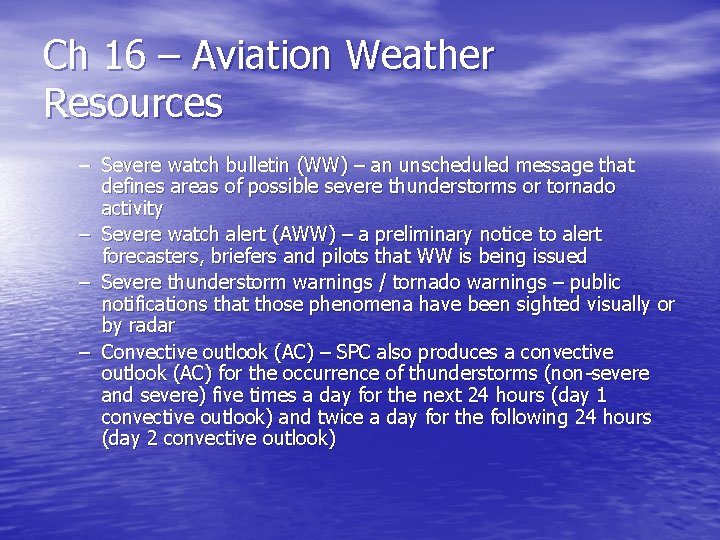 Ch 16 – Aviation Weather Resources

– Severe watch bulletin (WW) – an unscheduled message that defines areas of possible severe thunderstorms or tornado activity
– Severe watch alert (AWW) – a preliminary notice to alert forecasters, briefers and pilots that WW is being issued
– Severe thunderstorm warnings / tornado warnings – public notifications that those phenomena have been sighted visually or by radar
– Convective outlook (AC) – SPC also produces a convective outlook (AC) for the occurrence of thunderstorms (non-severe and severe) five times a day for the next 24 hours (day 1 convective outlook) and twice a day for the following 24 hours (day 2 convective outlook)